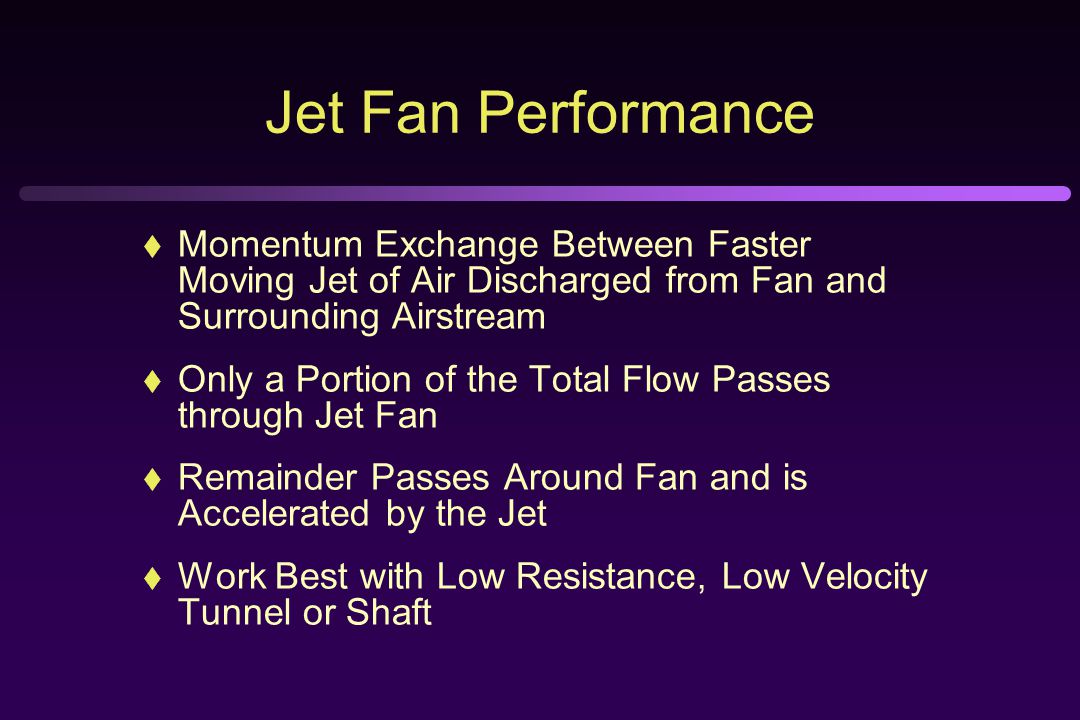 Jet Fan Performance

♦ Momentum Exchange Between Faster Moving Jet of Air Discharged from Fan and Surrounding Airstream

♦ Only a Portion of the Total Flow Passes through Jet Fan

♦ Remainder Passes Around Fan and is Accelerated by the Jet

♦ Work Best with Low Resistance, Low Velocity Tunnel or Shaft